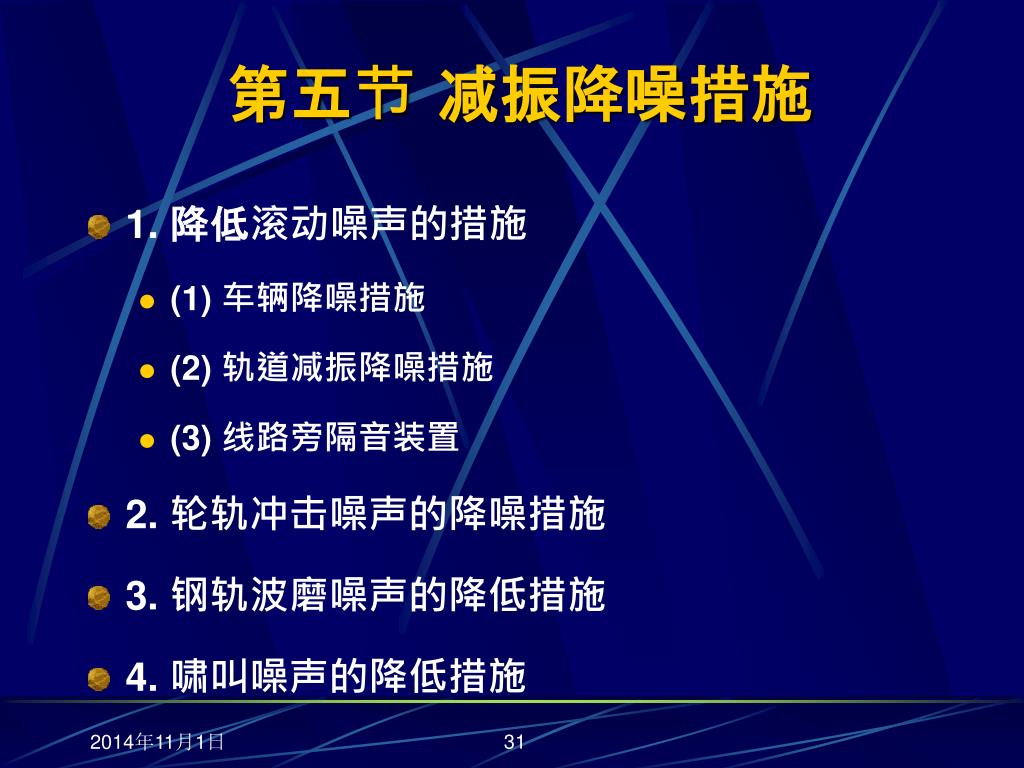 第五节 减振降噪措施

1. 降低滚动噪声的措施

(1) 车辆降噪措施

(2) 轨道减振降噪措施

(3) 线路旁隔音装置

2. 轮轨冲击噪声的降噪措施

3. 钢轨波磨噪声的降低措施

4. 啸叫噪声的降低措施

2014年11月1日

31